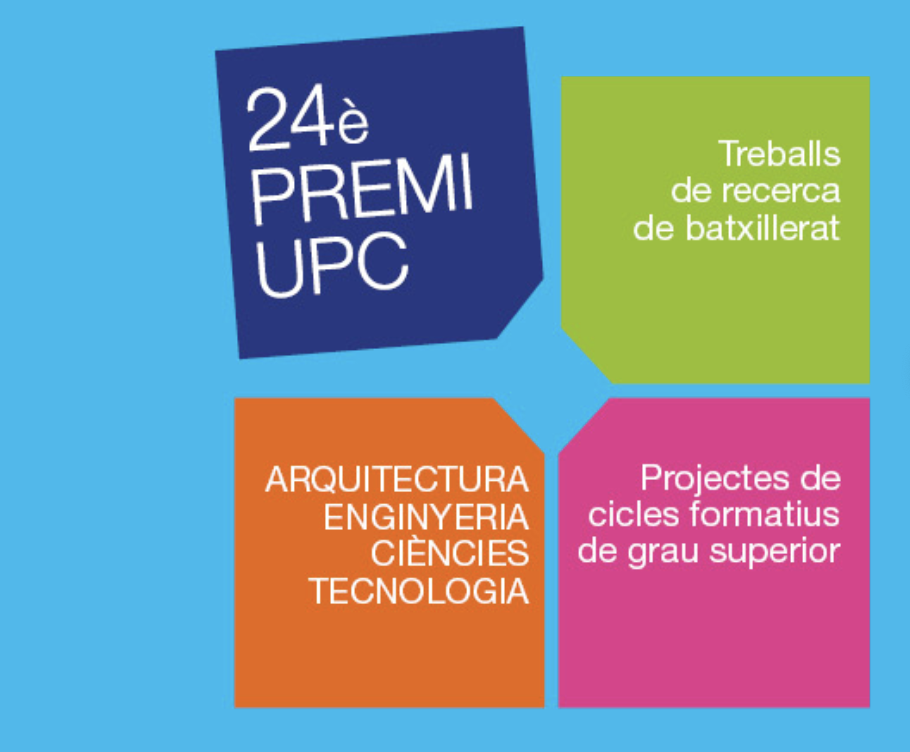 24è
PREMI
UPC

Treballs
de recerca
de batxillerat

ARQUITECTURA
ENGINYERIA
CIÈNCIES
TECNOLOGIA

Projectes de
cicles formatius
de grau superior